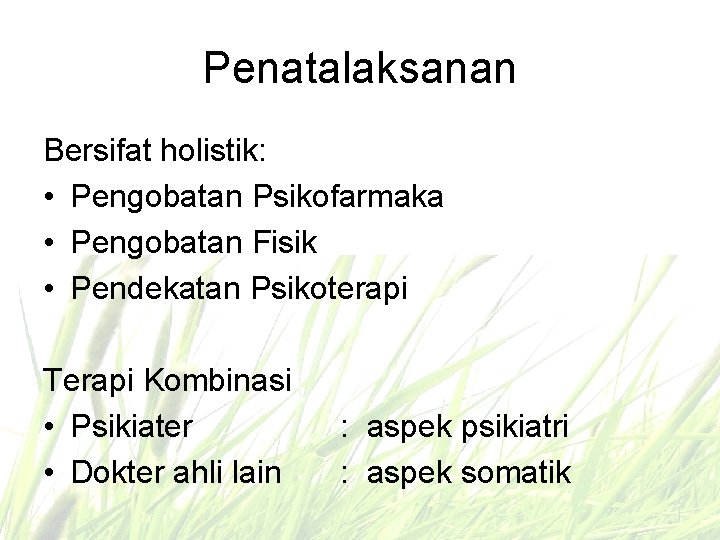 Penatalaksanan

Bersifat holistik:
• Pengobatan Psikofarmaka
• Pengobatan Fisik
• Pendekatan Psikoterapi

Terapi Kombinasi
• Psikiater : aspek psikiatri
• Dokter ahli lain : aspek somatik